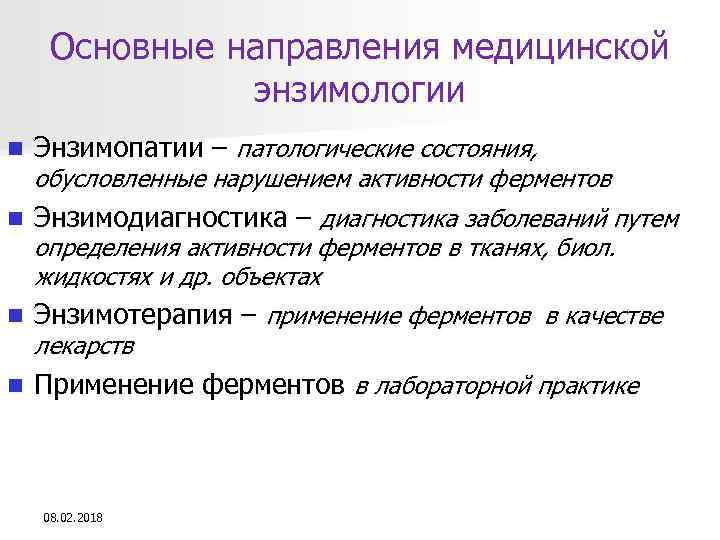 Основные направления медицинской энзимологии

Энзимопатии – патологические состояния, обусловленные нарушением активности ферментов

Энзимодиагностика – диагностика заболеваний путем определения активности ферментов в тканях, биол. жидкостях и др. объектах

Энзимотерапия – применение ферментов в качестве лекарств

Применение ферментов в лабораторной практике

08.02.2018